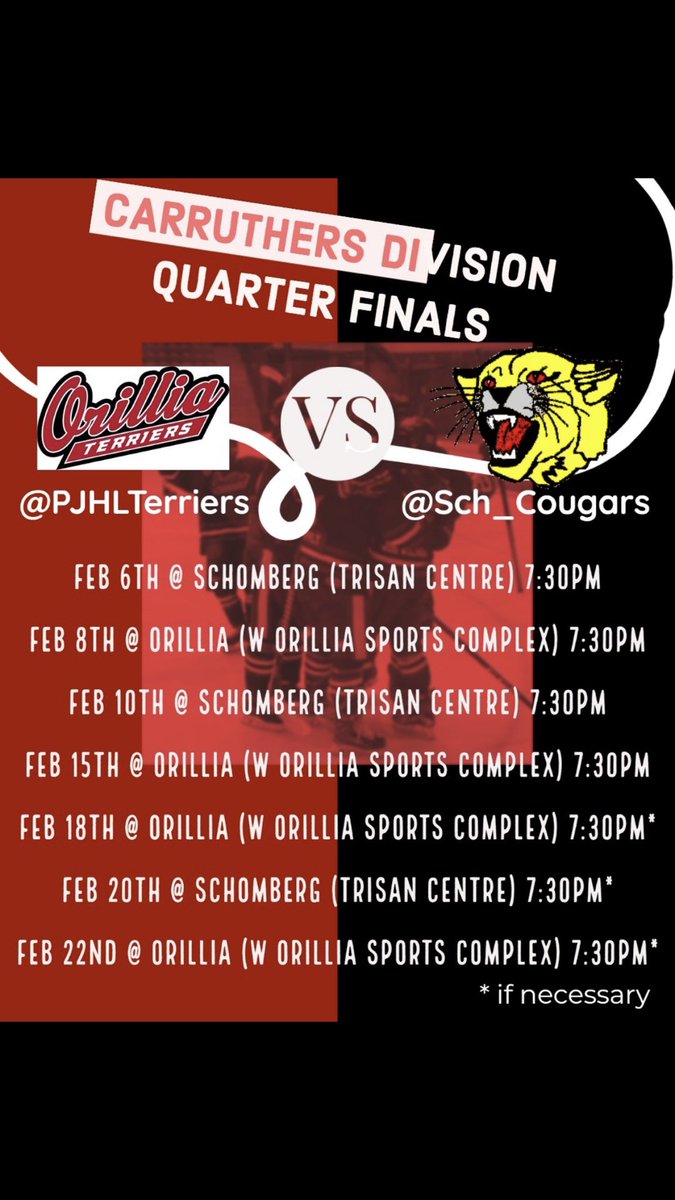 CARRUTHERS DIVISION
QUARTER FINALS

Orillia
TERRIERS

VS

@PJHLTerriers

@Sch_Cougars

FEB 6TH @ SCHOMBERG (TRISAN CENTRE) 7:30PM

FEB 8TH @ ORILLIA (W ORILLIA SPORTS COMPLEX) 7:30PM

FEB 10TH @ SCHOMBERG (TRISAN CENTRE) 7:30PM

FEB 15TH @ ORILLIA (W ORILLIA SPORTS COMPLEX) 7:30PM

FEB 18TH @ ORILLIA (W ORILLIA SPORTS COMPLEX) 7:30PM*

FEB 20TH @ SCHOMBERG (TRISAN CENTRE) 7:30PM*

FEB 22ND @ ORILLIA (W ORILLIA SPORTS COMPLEX) 7:30PM*

* if necessary